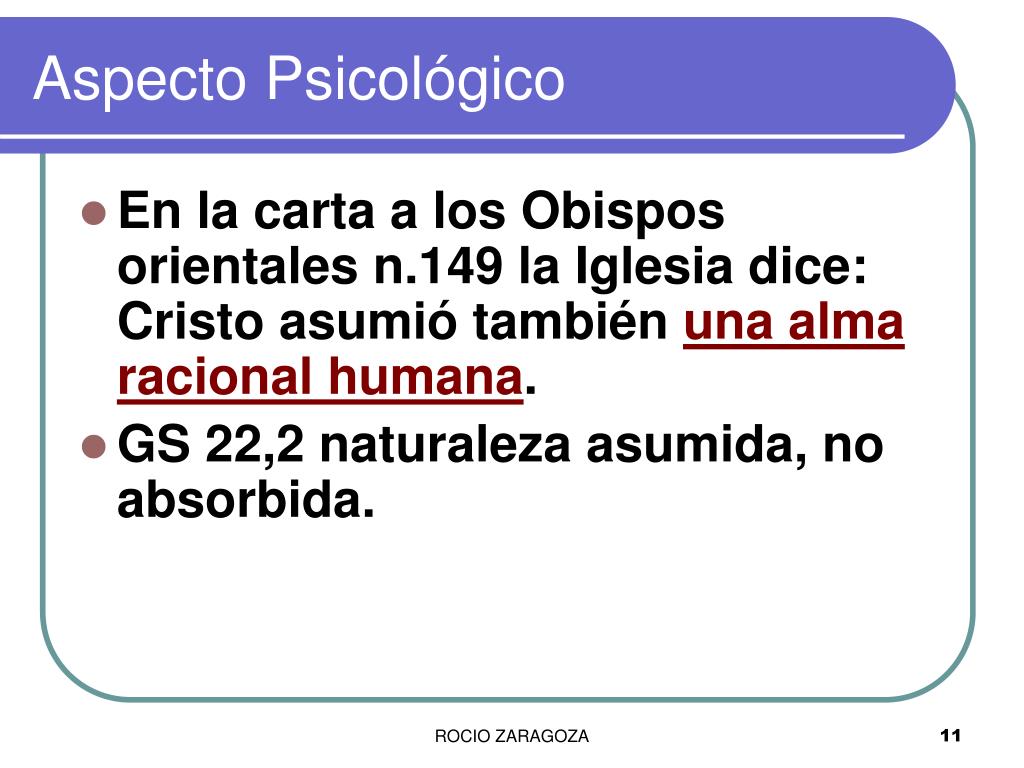 Aspecto Psicológico

En la carta a los Obispos orientales n.149 la Iglesia dice: Cristo asumió también una alma racional humana.

GS 22,2 naturaleza asumida, no absorbida.

ROCIO ZARAGOZA

11